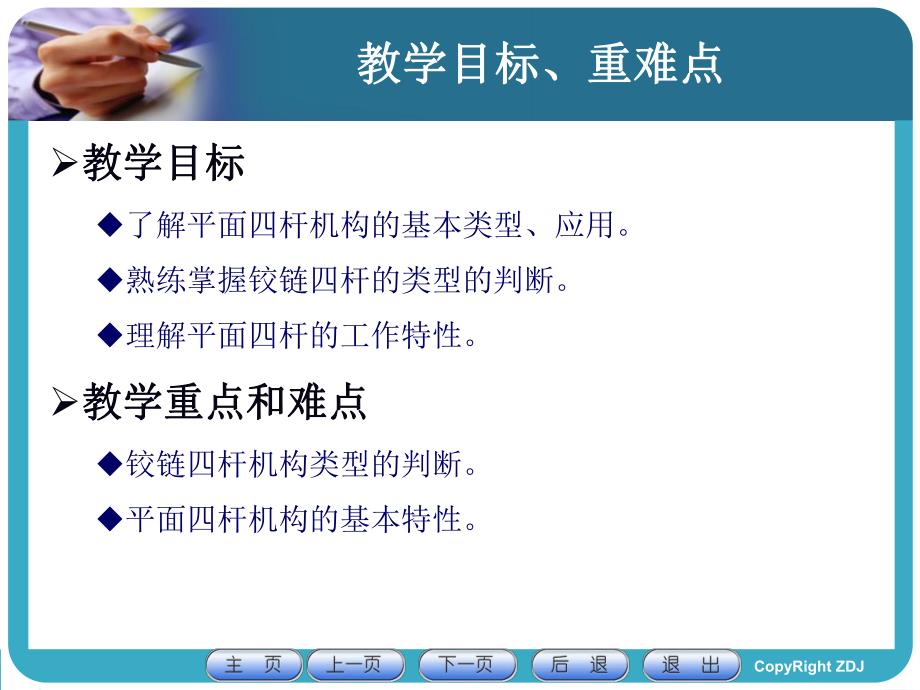 教学目标、重难点

➢教学目标

◆了解平面四杆机构的基本类型、应用。

◆熟练掌握铰链四杆的类型的判断。

◆理解平面四杆的工作特性。

➢教学重点和难点

◆铰链四杆机构类型的判断。

◆平面四杆机构的基本特性。

主 页　上一页　下一页　后 退　退 出　CopyRight ZDJ